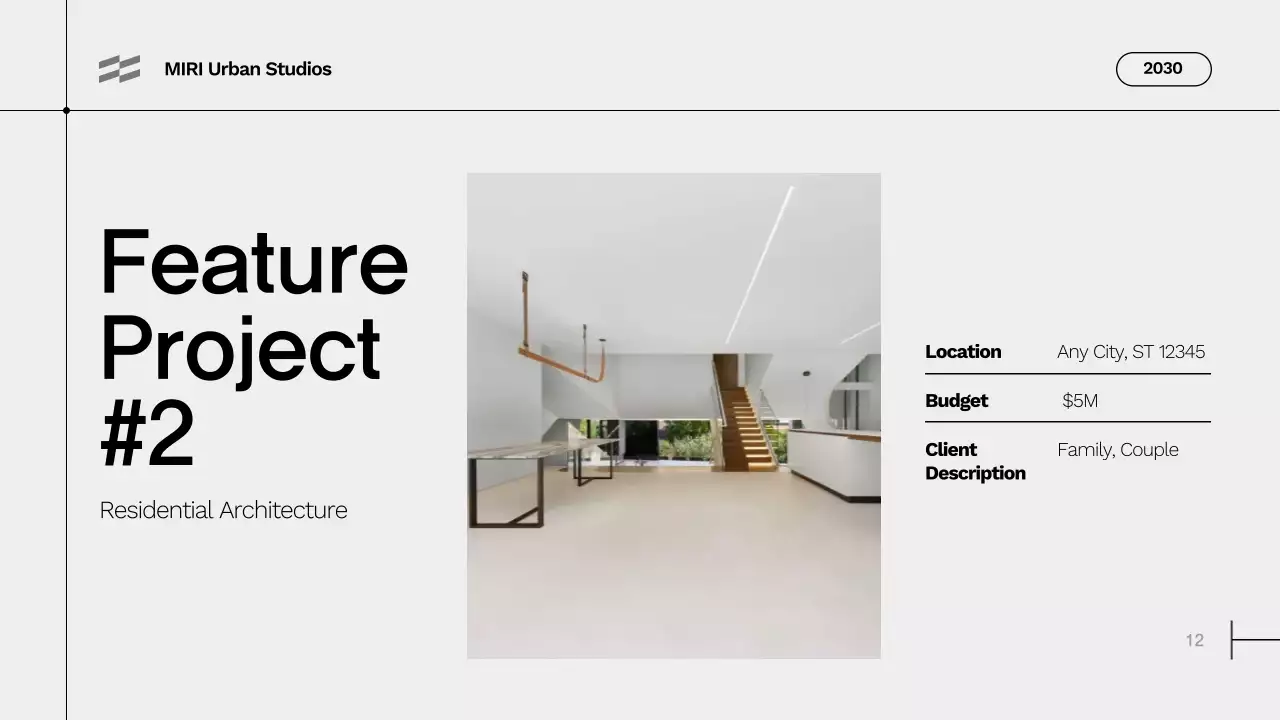 MIRI Urban Studios

2030

Feature Project #2

Residential Architecture

| Location | Any City, ST 12345 |
|---|---|
| Budget | $5M |
| Client Description | Family, Couple |

12